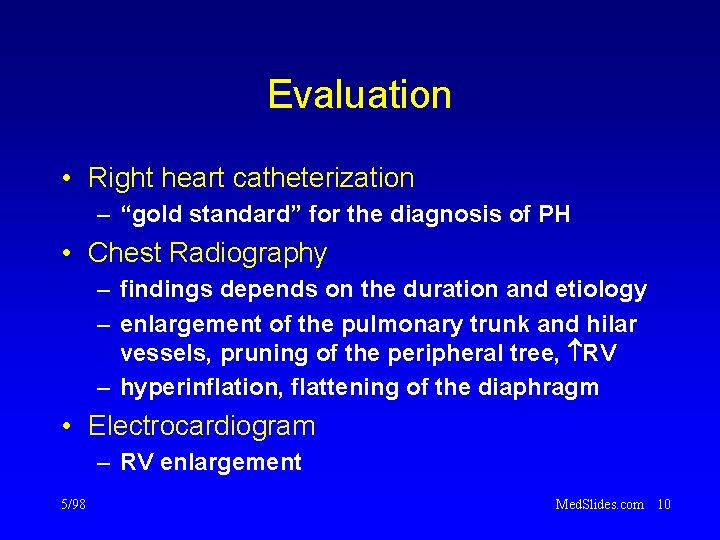 Evaluation

• Right heart catheterization
– “gold standard” for the diagnosis of PH
• Chest Radiography
– findings depends on the duration and etiology
– enlargement of the pulmonary trunk and hilar vessels, pruning of the peripheral tree, $\uparrow$RV
– hyperinflation, flattening of the diaphragm
• Electrocardiogram
– RV enlargement

5/98

MedSlides.com 10